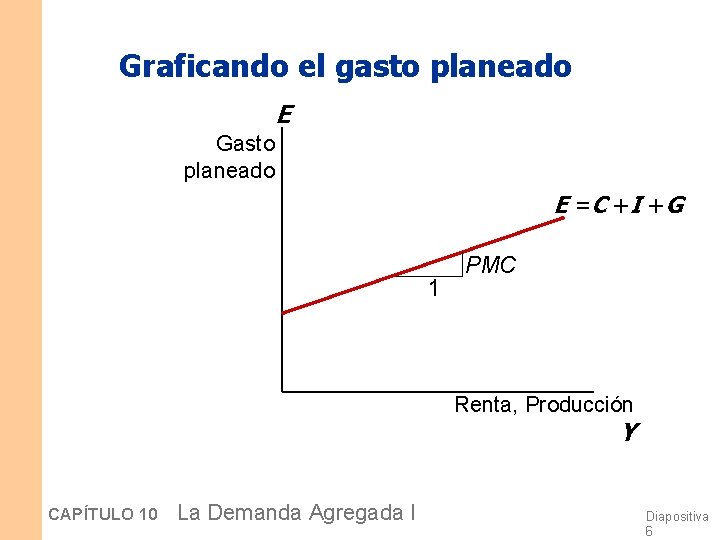 Graficando el gasto planeado

E

Gasto planeado

$E = C + I + G$

PMC

1

Renta, Producción

Y

CAPÍTULO 10 La Demanda Agregada I

Diapositiva 6